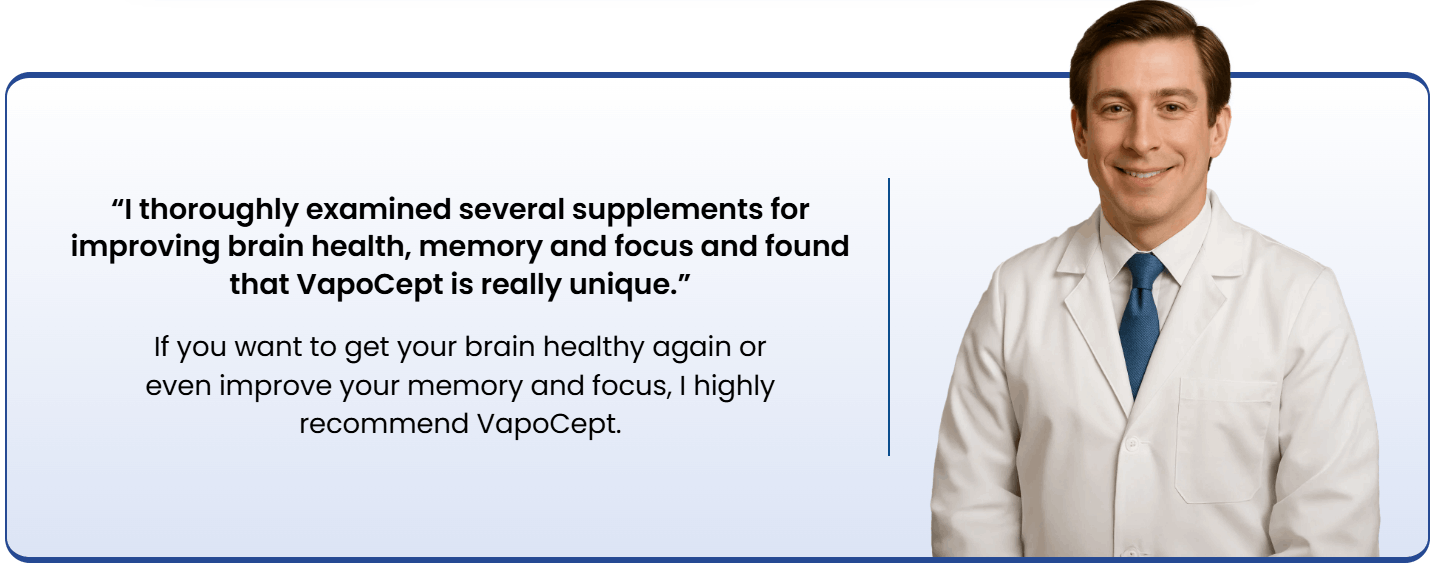 “I thoroughly examined several supplements for improving brain health, memory and focus and found that VapoCept is really unique.”

If you want to get your brain healthy again or even improve your memory and focus, I highly recommend VapoCept.